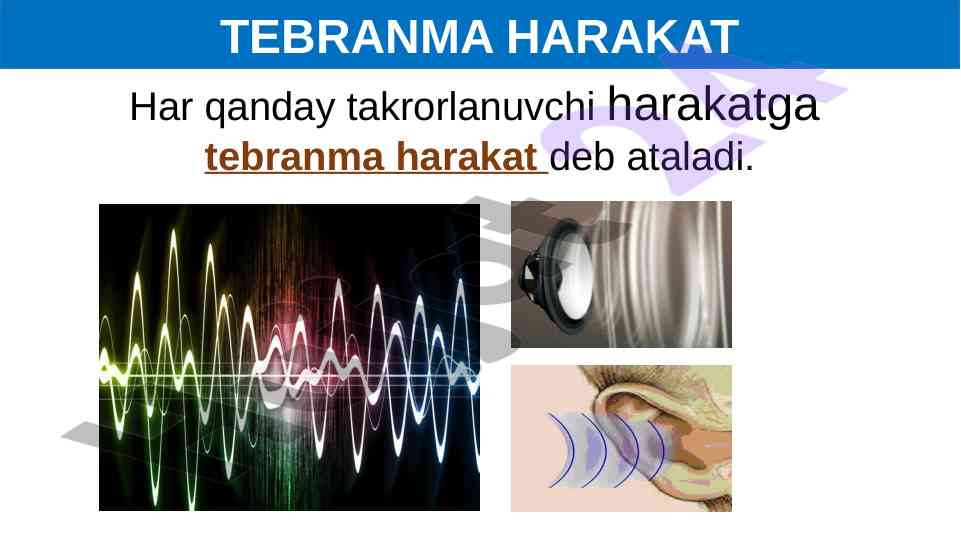 TEBRANMA HARAKAT

Har qanday takrorlanuvchi harakatga tebranma harakat deb ataladi.